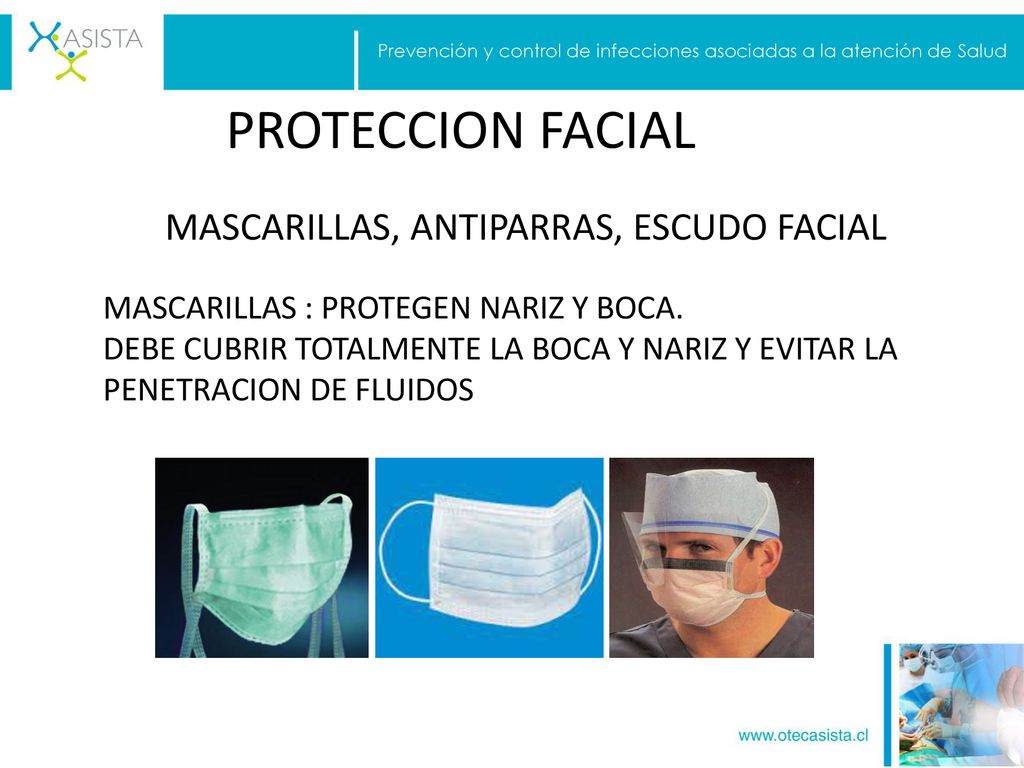 ASISTA

Prevención y control de infecciones asociadas a la atención de Salud

PROTECCION FACIAL

MASCARILLAS, ANTIPARRAS, ESCUDO FACIAL

MASCARILLAS : PROTEGEN NARIZ Y BOCA.
DEBE CUBRIR TOTALMENTE LA BOCA Y NARIZ Y EVITAR LA PENETRACION DE FLUIDOS

www.otecasista.cl